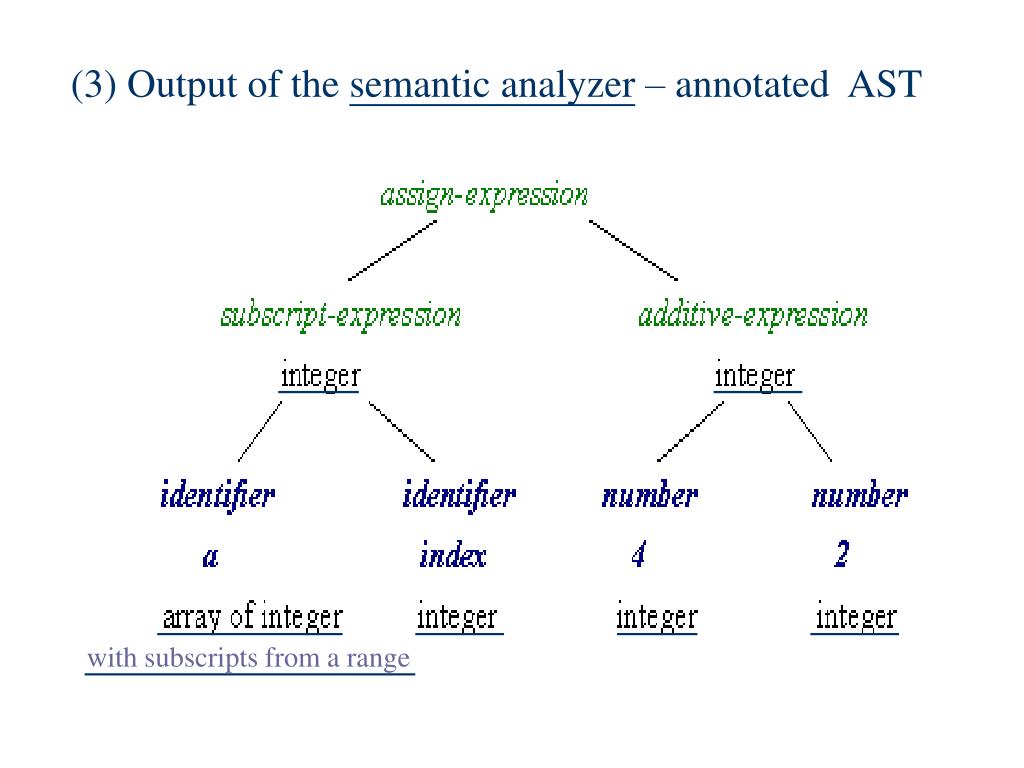 (3) Output of the semantic analyzer – annotated AST

assign-expression

subscript-expression

integer

additive-expression

integer

identifier

a

array of integer

with subscripts from a range

identifier

index

integer

number

4

integer

number

2

integer